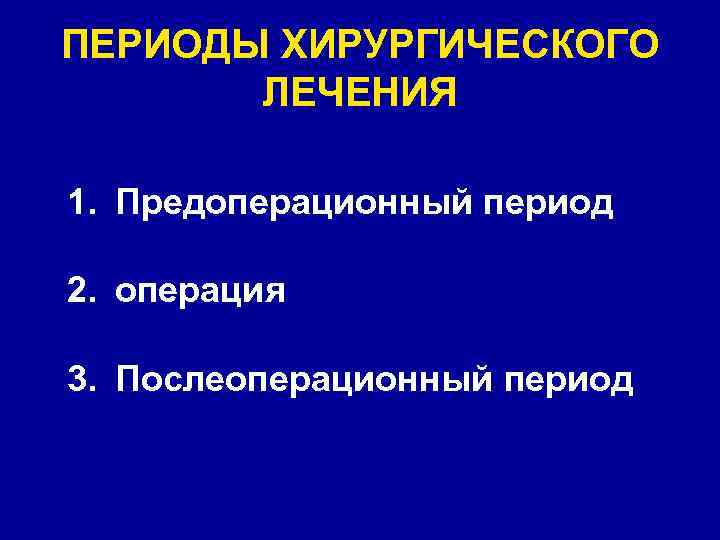 ПЕРИОДЫ ХИРУРГИЧЕСКОГО ЛЕЧЕНИЯ

1. Предоперационный период

2. операция

3. Послеоперационный период